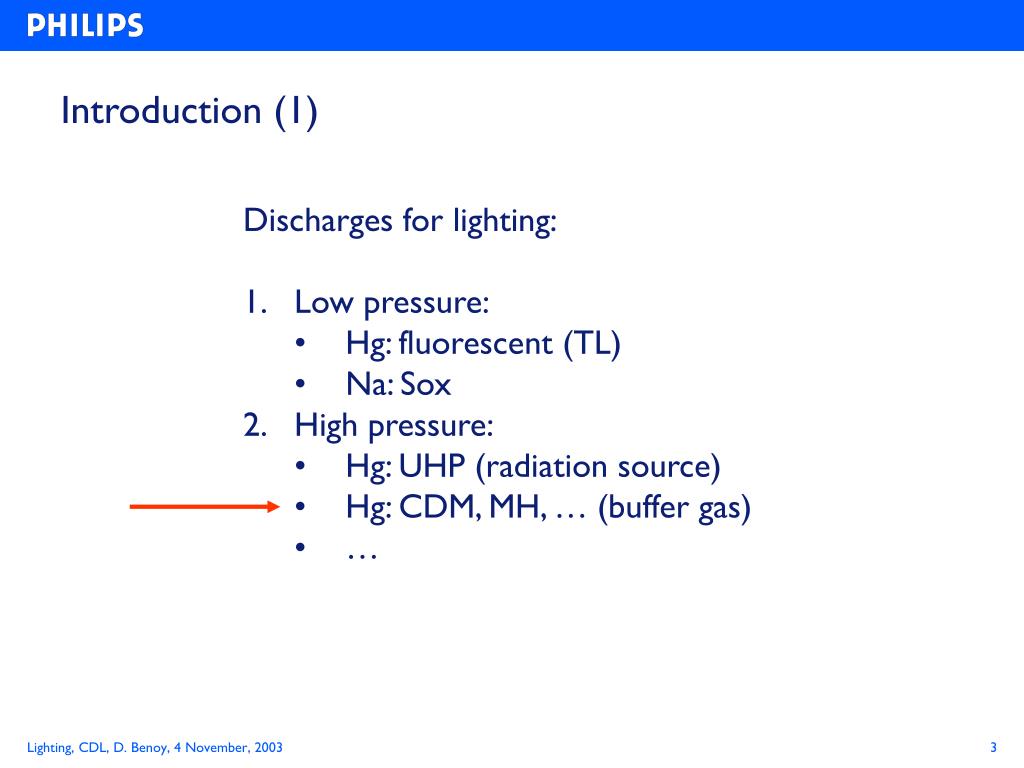 PHILIPS

Introduction (1)

Discharges for lighting:

1. Low pressure:
• Hg: fluorescent (TL)
• Na: Sox
2. High pressure:
• Hg: UHP (radiation source)
• Hg: CDM, MH, … (buffer gas)
• …

Lighting, CDL, D. Benoy, 4 November, 2003

3